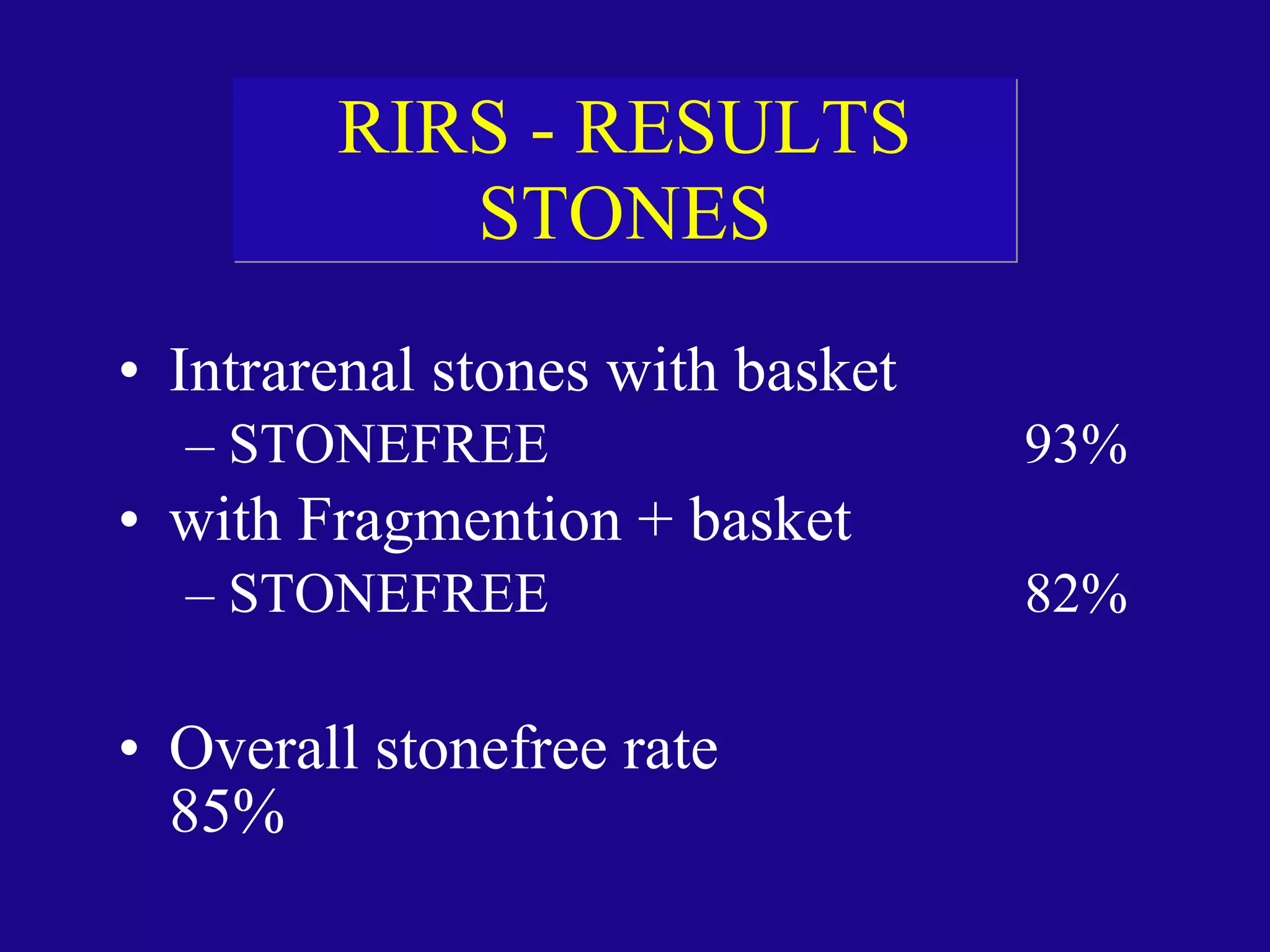 RIRS - RESULTS
STONES

• Intrarenal stones with basket
– STONEFREE 93%
• with Fragmention + basket
– STONEFREE 82%

• Overall stonefree rate
85%